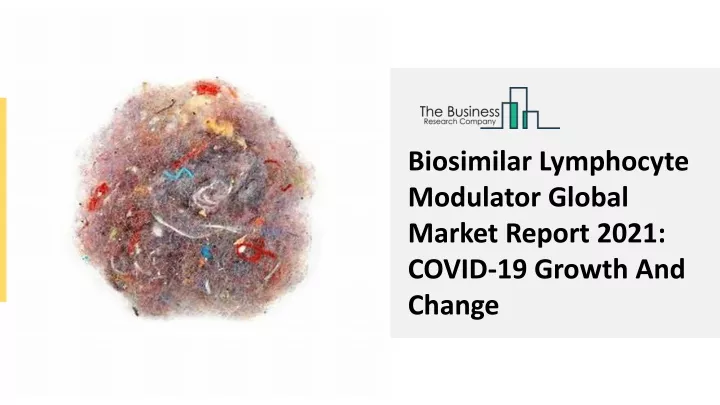 The Business
Research Company

Biosimilar Lymphocyte Modulator Global Market Report 2021: COVID-19 Growth And Change